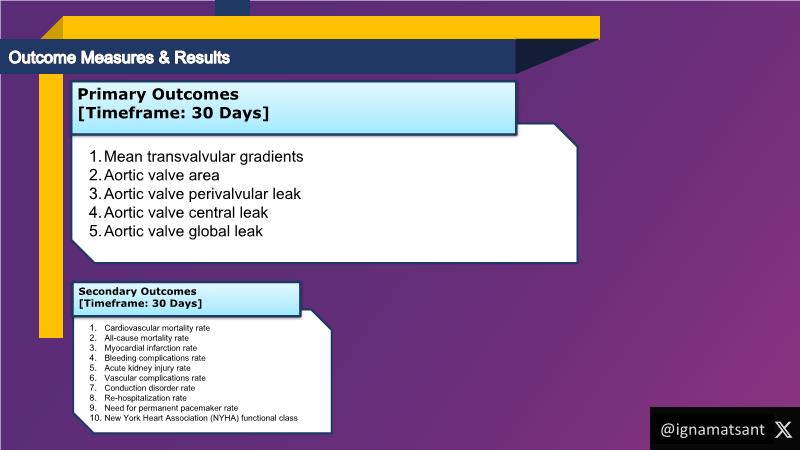 Outcome Measures & Results

Primary Outcomes
[Timeframe: 30 Days]

1. Mean transvalvular gradients
2. Aortic valve area
3. Aortic valve perivalvular leak
4. Aortic valve central leak
5. Aortic valve global leak

Secondary Outcomes
[Timeframe: 30 Days]

1. Cardiovascular mortality rate
2. All-cause mortality rate
3. Myocardial infarction rate
4. Bleeding complications rate
5. Acute kidney injury rate
6. Vascular complications rate
7. Conduction disorder rate
8. Re-hospitalization rate
9. Need for permanent pacemaker rate
10. New York Heart Association (NYHA) functional class

@ignamatsant